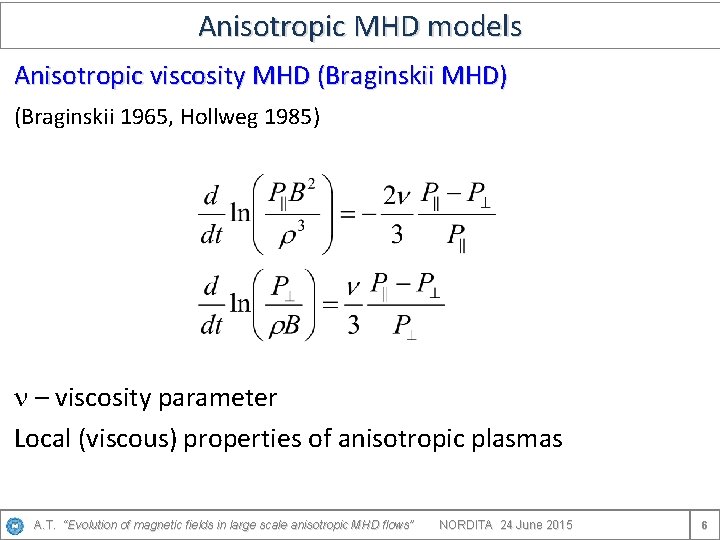 Anisotropic MHD models

Anisotropic viscosity MHD (Braginskii MHD)

(Braginskii 1965, Hollweg 1985)

$\frac{d}{dt}\ln\left(\frac{P_{\parallel}B^2}{\rho^3}\right) = -\frac{2\nu}{3}\frac{P_{\parallel}-P_{\perp}}{P_{\parallel}}$

$\frac{d}{dt}\ln\left(\frac{P_{\perp}}{\rho B}\right) = \frac{\nu}{3}\frac{P_{\parallel}-P_{\perp}}{P_{\perp}}$

$\nu$ – viscosity parameter

Local (viscous) properties of anisotropic plasmas

A.T. "Evolution of magnetic fields in large scale anisotropic MHD flows" NORDITA 24 June 2015 6